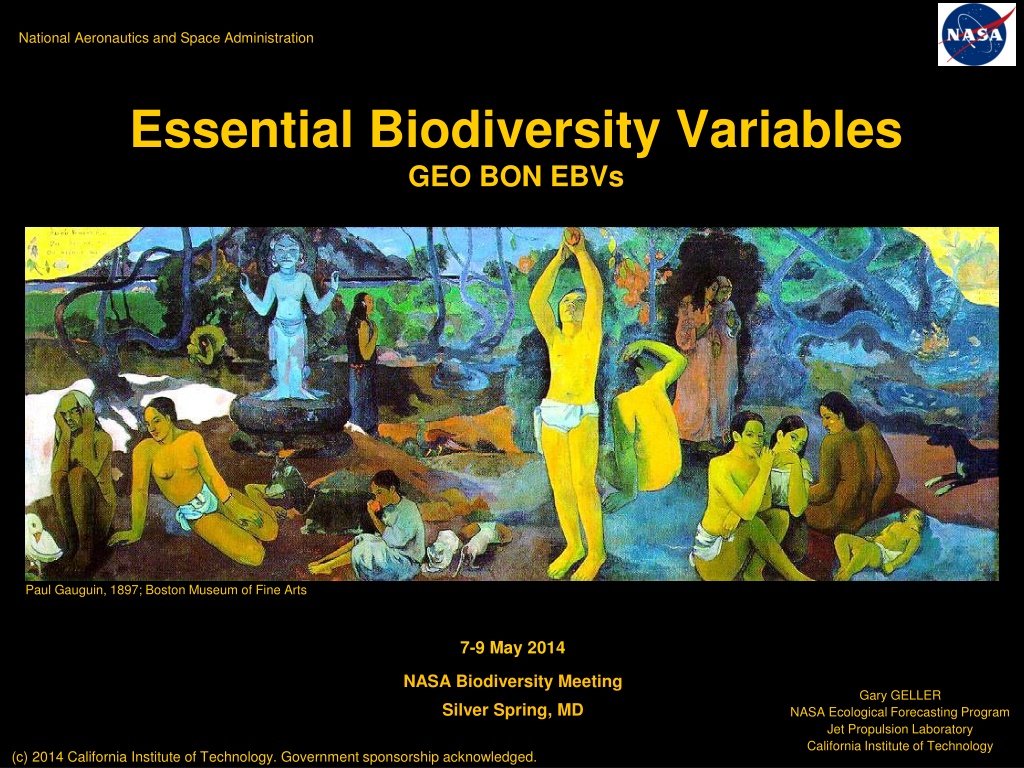 National Aeronautics and Space Administration

NASA

Essential Biodiversity Variables
GEO BON EBVs

Paul Gauguin, 1897; Boston Museum of Fine Arts

7-9 May 2014

NASA Biodiversity Meeting

Silver Spring, MD

Gary GELLER
NASA Ecological Forecasting Program
Jet Propulsion Laboratory
California Institute of Technology

(c) 2014 California Institute of Technology. Government sponsorship acknowledged.